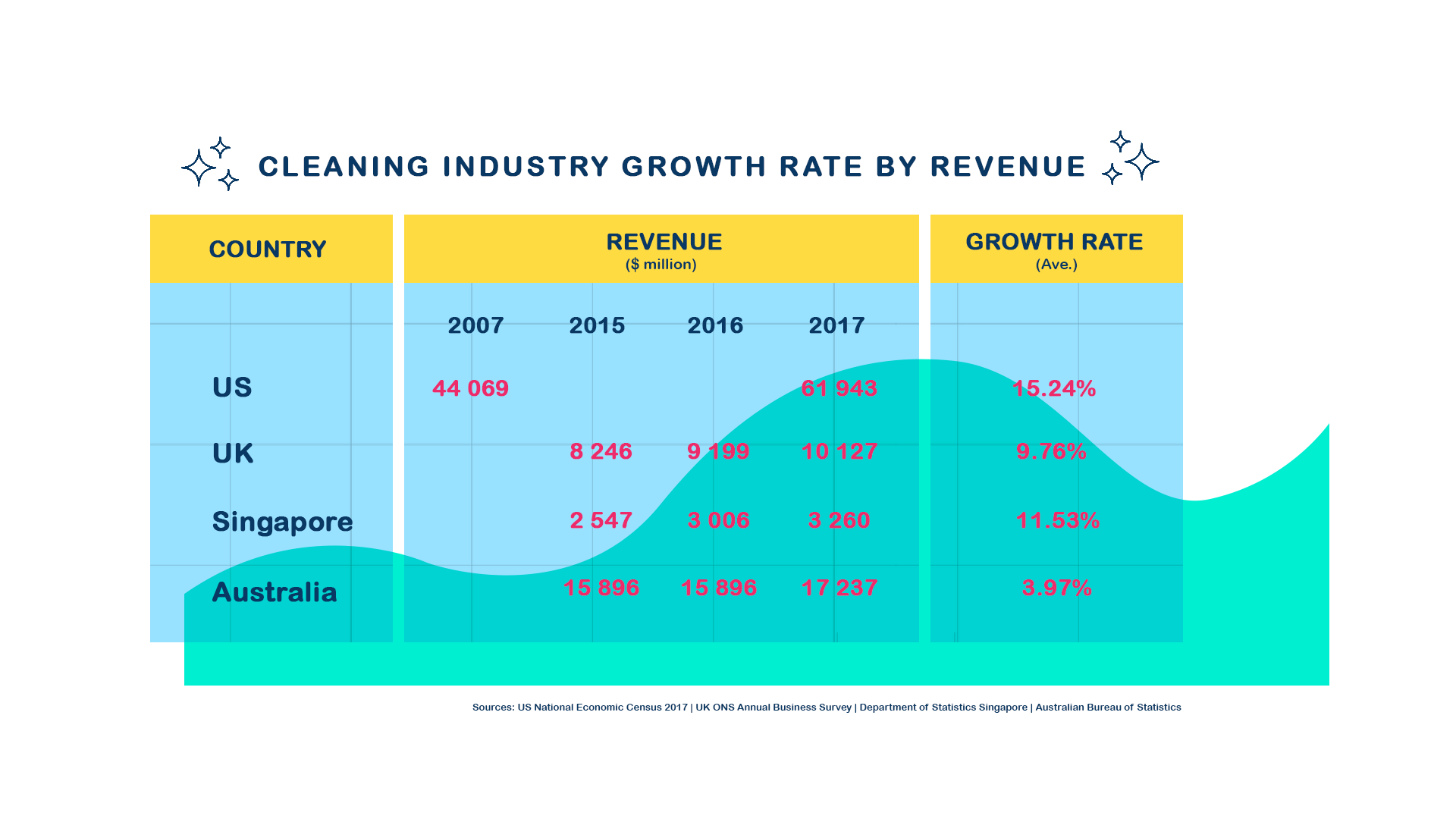 CLEANING INDUSTRY GROWTH RATE BY REVENUE

| COUNTRY | REVENUE ($ million) | | | | GROWTH RATE (Ave.) |
|---|---|---|---|---|---|
| | 2007 | 2015 | 2016 | 2017 | |
| US | 44 069 | | | 61 943 | 15.24% |
| UK | | 8 246 | 9 199 | 10 127 | 9.76% |
| Singapore | | 2 547 | 3 006 | 3 260 | 11.53% |
| Australia | | 15 896 | 15 896 | 17 237 | 3.97% |

Sources: US National Economic Census 2017 | UK ONS Annual Business Survey | Department of Statistics Singapore | Australian Bureau of Statistics